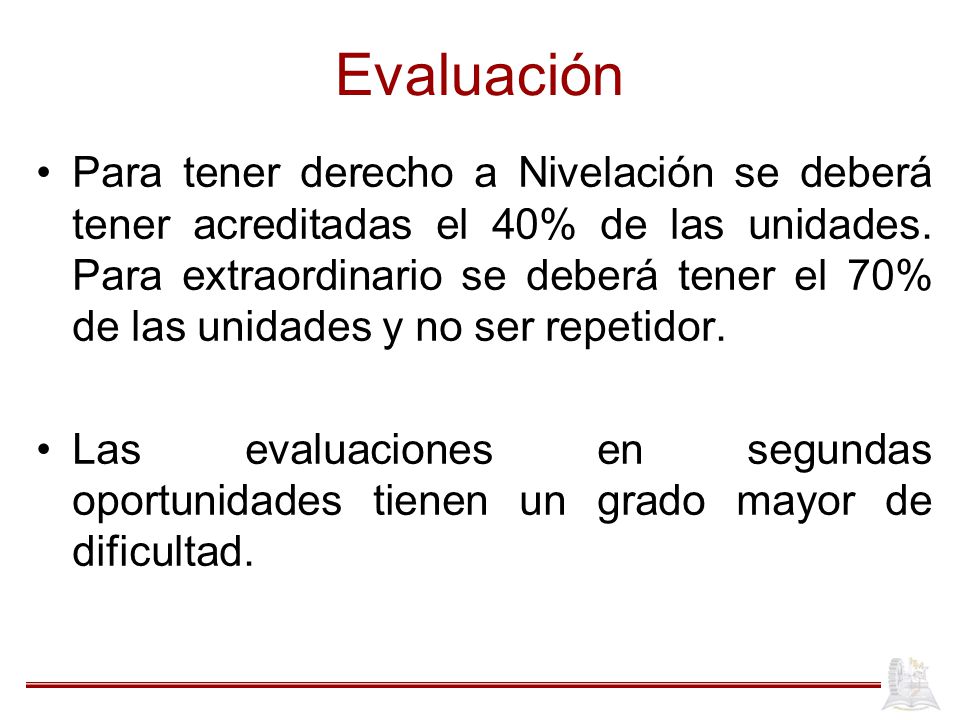 Evaluación

• Para tener derecho a Nivelación se deberá tener acreditadas el 40% de las unidades. Para extraordinario se deberá tener el 70% de las unidades y no ser repetidor.

• Las evaluaciones en segundas oportunidades tienen un grado mayor de dificultad.